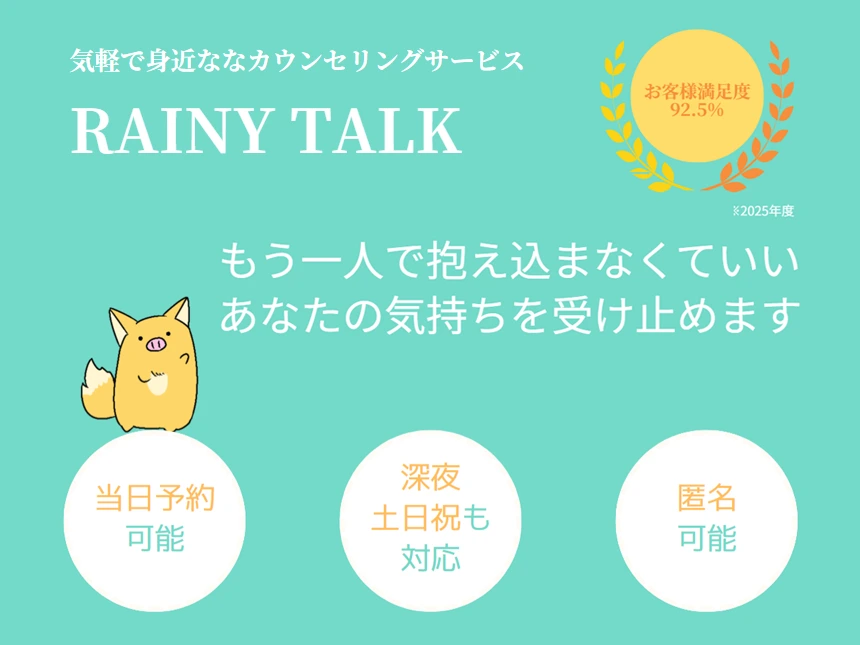 気軽で身近ななカウンセリングサービス

RAINY TALK

お客様満足度
92.5%

※2025年度

もう一人で抱え込まなくていい
あなたの気持ちを受け止めます

当日予約
可能

深夜
土日祝も
対応

匿名
可能